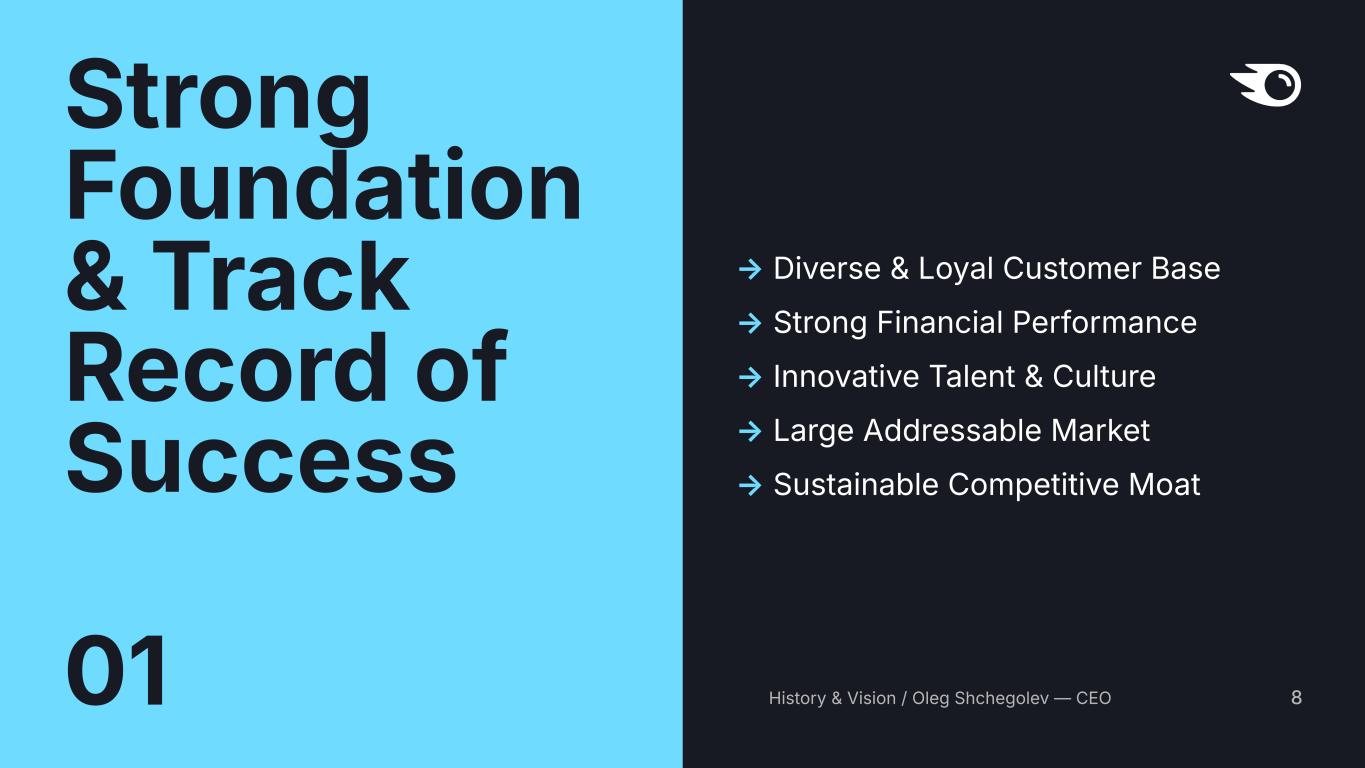 Strong Foundation & Track Record of Success

01

→ Diverse & Loyal Customer Base
→ Strong Financial Performance
→ Innovative Talent & Culture
→ Large Addressable Market
→ Sustainable Competitive Moat

History & Vision / Oleg Shchegolev — CEO

8